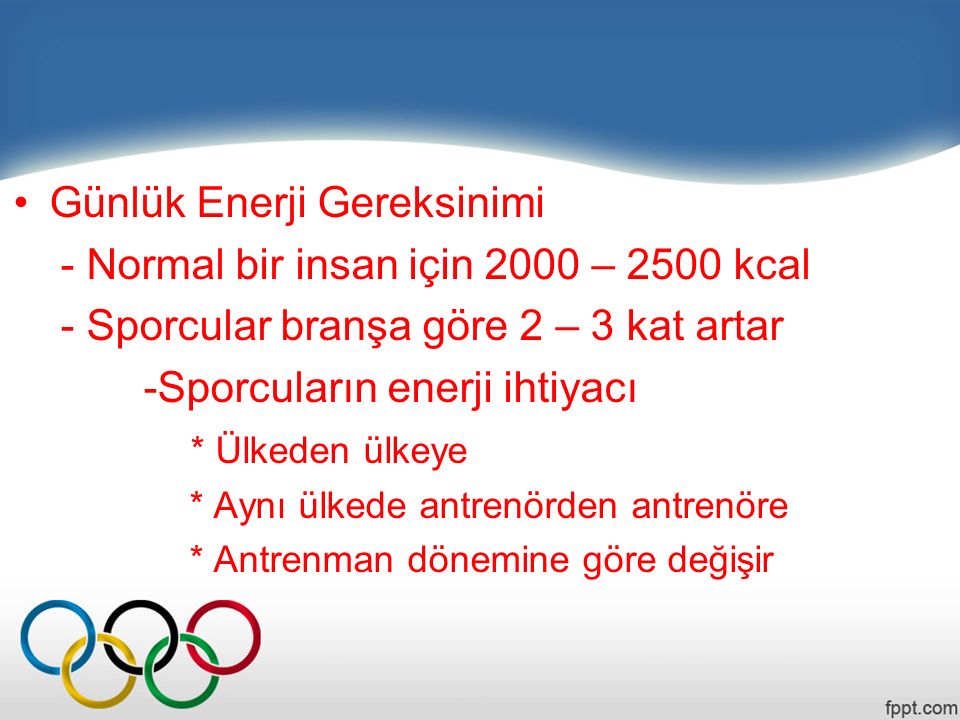 • Günlük Enerji Gereksinimi

- Normal bir insan için 2000 – 2500 kcal

- Sporcular branşa göre 2 – 3 kat artar

-Sporcuların enerji ihtiyacı

* Ülkeden ülkeye

* Aynı ülkede antrenörden antrenöre

* Antrenman dönemine göre değişir

fppt.com